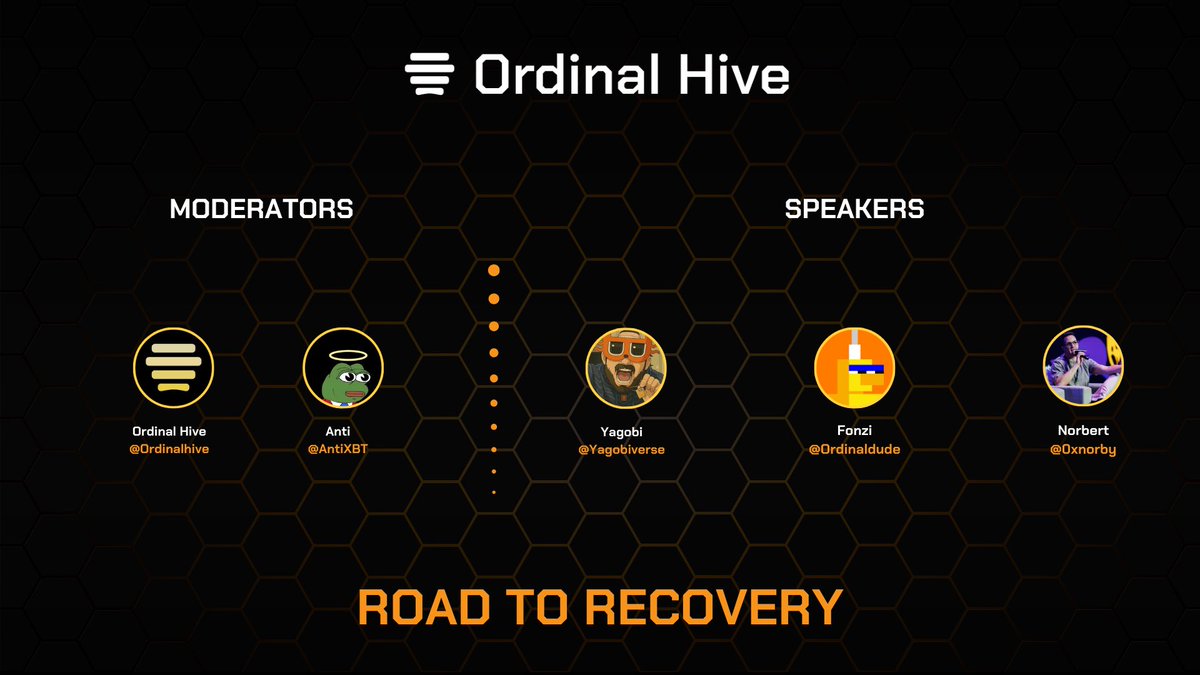 Ordinal Hive

MODERATORS

Ordinal Hive
@Ordinalhive

Anti
@AntiXBT

SPEAKERS

Yagobi
@Yagobiverse

Fonzi
@Ordinaldude

Norbert
@0xnorby

ROAD TO RECOVERY